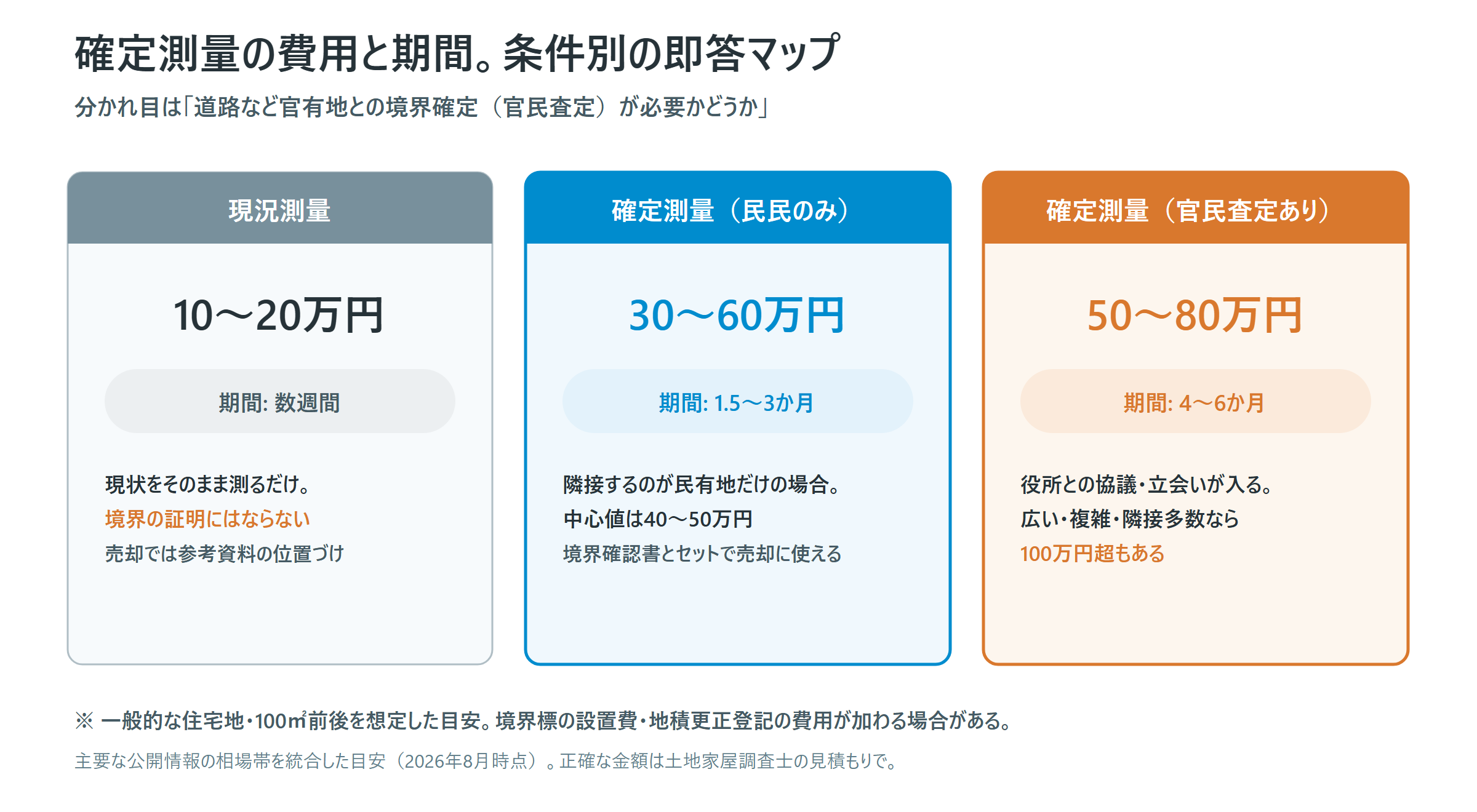 確定測量の費用と期間。条件別の即答マップ

分かれ目は「道路など官有地との境界確定（官民査定）が必要かどうか」

現況測量

10〜20万円

期間: 数週間

現状をそのまま測るだけ。
境界の証明にはならない
売却では参考資料の位置づけ

確定測量（民民のみ）

30〜60万円

期間: 1.5〜3か月

隣接するのが民有地だけの場合。
中心値は40〜50万円
境界確認書とセットで売却に使える

確定測量（官民査定あり）

50〜80万円

期間: 4〜6か月

役所との協議・立会いが入る。
広い・複雑・隣接多数なら
100万円超もある

※ 一般的な住宅地・100㎡前後を想定した目安。境界標の設置費・地積更正登記の費用が加わる場合がある。

主要な公開情報の相場帯を統合した目安（2026年8月時点）。正確な金額は土地家屋調査士の見積もりで。